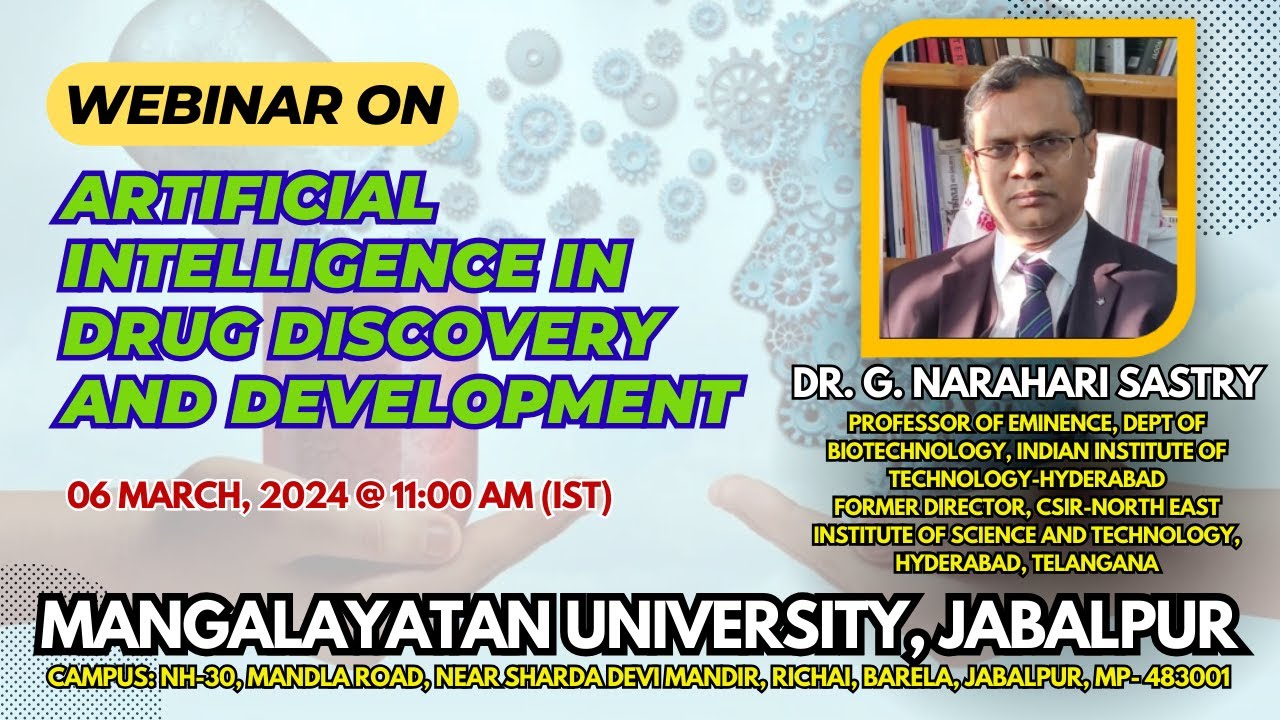 WEBINAR ON

ARTIFICIAL INTELLIGENCE IN DRUG DISCOVERY AND DEVELOPMENT

06 MARCH, 2024 @ 11:00 AM (IST)

DR. G. NARAHARI SASTRY

PROFESSOR OF EMINENCE, DEPT OF BIOTECHNOLOGY, INDIAN INSTITUTE OF TECHNOLOGY-HYDERABAD
FORMER DIRECTOR, CSIR-NORTH EAST INSTITUTE OF SCIENCE AND TECHNOLOGY, HYDERABAD, TELANGANA

MANGALAYATAN UNIVERSITY, JABALPUR

CAMPUS: NH-30, MANDLA ROAD, NEAR SHARDA DEVI MANDIR, RICHAI, BARELA, JABALPUR, MP- 483001